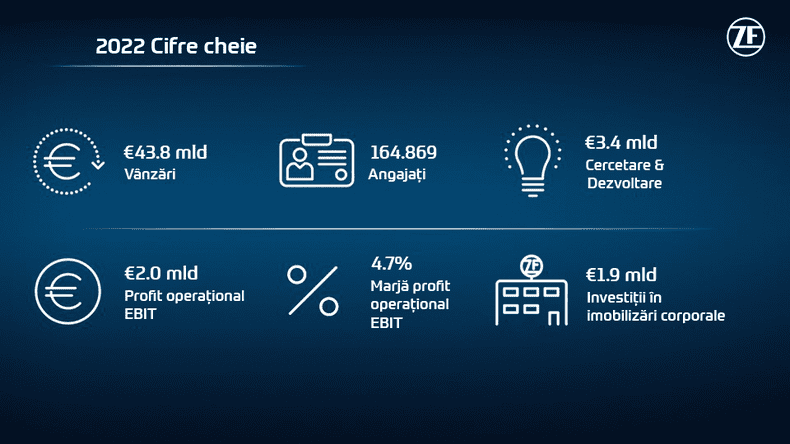 2022 Cifre cheie

ZF

€43.8 mld
Vânzări

164.869
Angajați

€3.4 mld
Cercetare & Dezvoltare

€2.0 mld
Profit operațional EBIT

4.7%
Marjă profit operațional EBIT

ZF

€1.9 mld
Investiții în imobilizări corporale